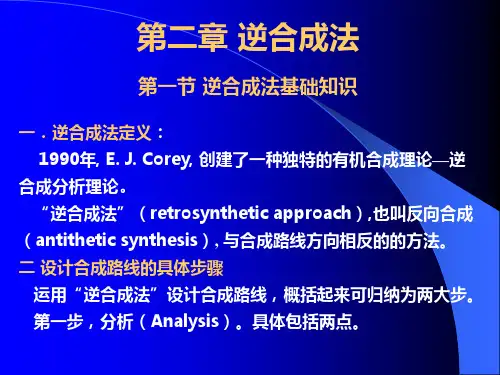 第二章 逆合成法

第一节 逆合成法基础知识

一．逆合成法定义：

1990年, E. J. Corey, 创建了一种独特的有机合成理论—逆合成分析理论。

“逆合成法”（retrosynthetic approach）,也叫反向合成（antithetic synthesis）, 与合成路线方向相反的的方法。

二 设计合成路线的具体步骤

运用“逆合成法”设计合成路线，概括起来可归纳为两大步。

第一步，分析（Analysis）。具体包括两点。